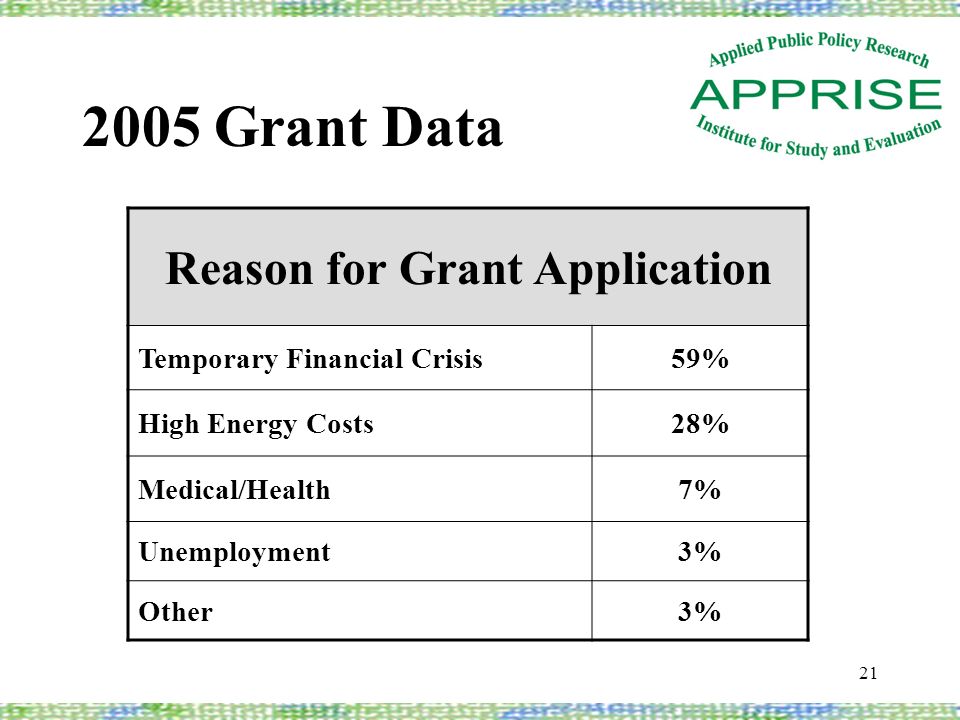 Applied Public Policy Research
APPRISE
Institute for Study and Evaluation

2005 Grant Data

| Reason for Grant Application | |
|---|---|
| Temporary Financial Crisis | 59% |
| High Energy Costs | 28% |
| Medical/Health | 7% |
| Unemployment | 3% |
| Other | 3% |

21